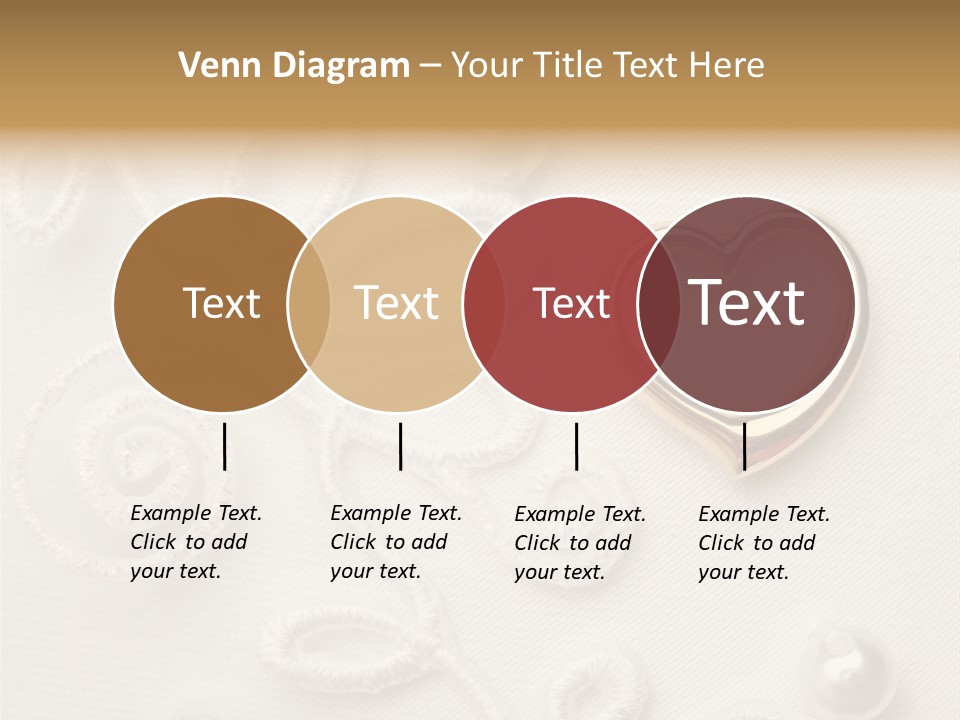 Venn Diagram – Your Title Text Here

Text

Text

Text

Text

Example Text. Click to add your text.

Example Text. Click to add your text.

Example Text. Click to add your text.

Example Text. Click to add your text.